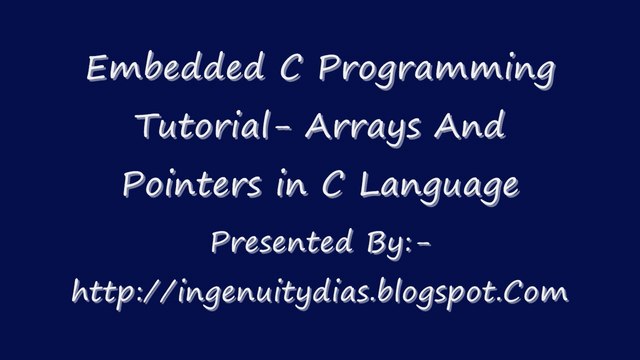 Embedded C Programming Tutorial- Arrays And Pointers in C Language

Presented By:-

http://ingenuitydias.blogspot.Com